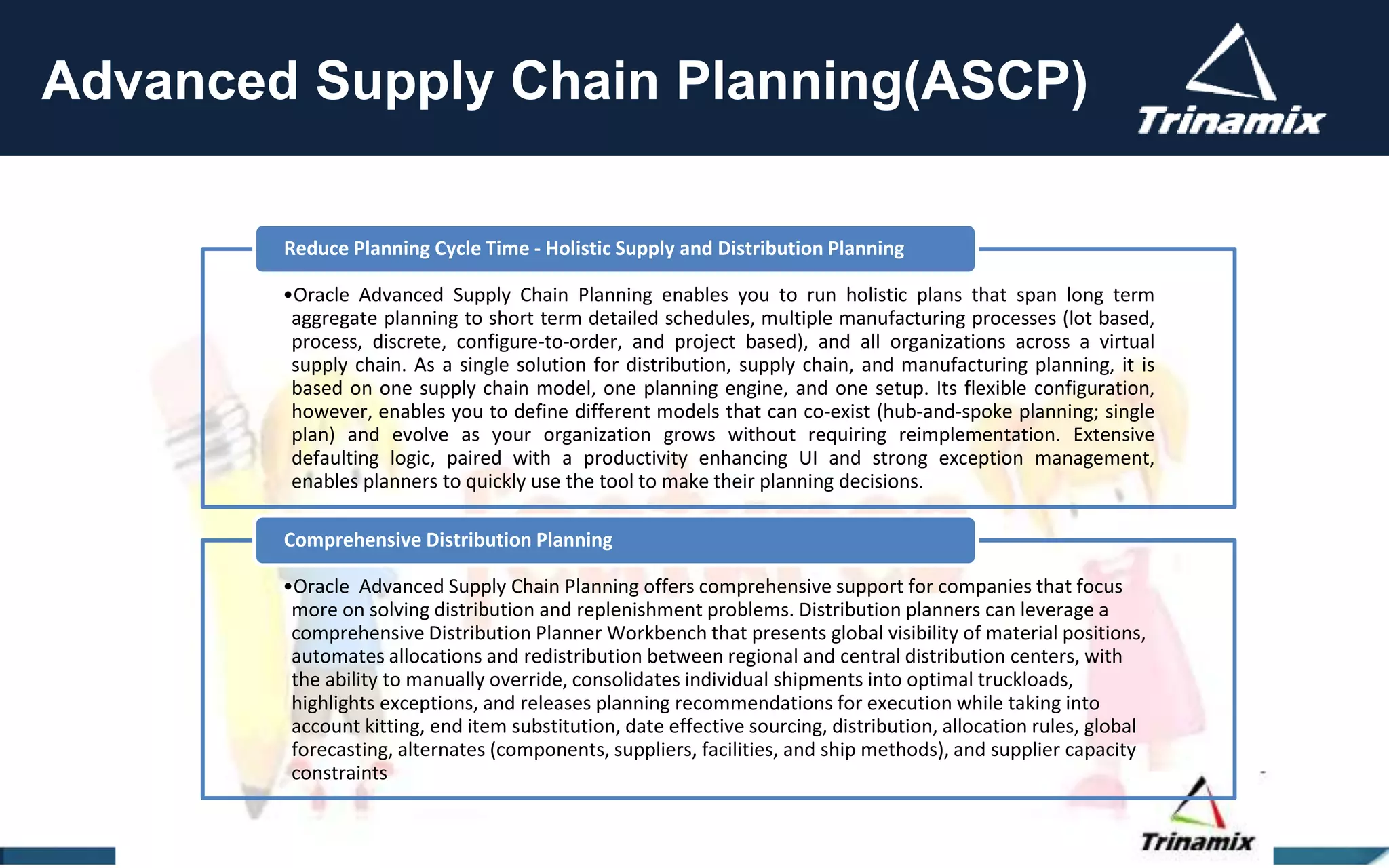 Advanced Supply Chain Planning(ASCP)

Trinamix

Reduce Planning Cycle Time - Holistic Supply and Distribution Planning

•Oracle Advanced Supply Chain Planning enables you to run holistic plans that span long term aggregate planning to short term detailed schedules, multiple manufacturing processes (lot based, process, discrete, configure-to-order, and project based), and all organizations across a virtual supply chain. As a single solution for distribution, supply chain, and manufacturing planning, it is based on one supply chain model, one planning engine, and one setup. Its flexible configuration, however, enables you to define different models that can co-exist (hub-and-spoke planning; single plan) and evolve as your organization grows without requiring reimplementation. Extensive defaulting logic, paired with a productivity enhancing UI and strong exception management, enables planners to quickly use the tool to make their planning decisions.

Comprehensive Distribution Planning

•Oracle Advanced Supply Chain Planning offers comprehensive support for companies that focus more on solving distribution and replenishment problems. Distribution planners can leverage a comprehensive Distribution Planner Workbench that presents global visibility of material positions, automates allocations and redistribution between regional and central distribution centers, with the ability to manually override, consolidates individual shipments into optimal truckloads, highlights exceptions, and releases planning recommendations for execution while taking into account kitting, end item substitution, date effective sourcing, distribution, allocation rules, global forecasting, alternates (components, suppliers, facilities, and ship methods), and supplier capacity constraints

Trinamix